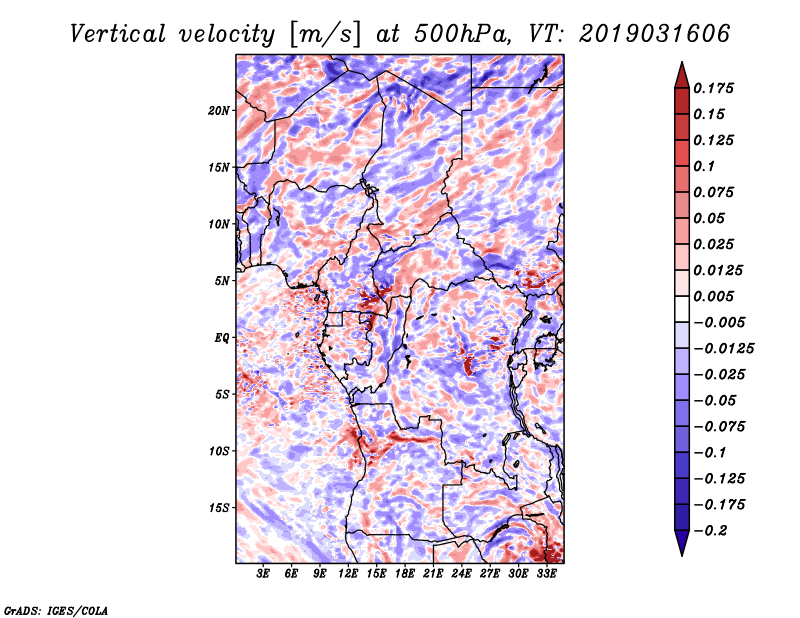 Vertical velocity [m/s] at 500hPa, VT: 2019031606

20N
15N
10N
5N
EQ
5S
10S
15S

3E 6E 9E 12E 15E 18E 21E 24E 27E 30E 33E

0.175
0.15
0.125
0.1
0.075
0.05
0.025
0.0125
0.005
−0.005
−0.0125
−0.025
−0.05
−0.075
−0.1
−0.125
−0.175
−0.2

GrADS: IGES/COLA